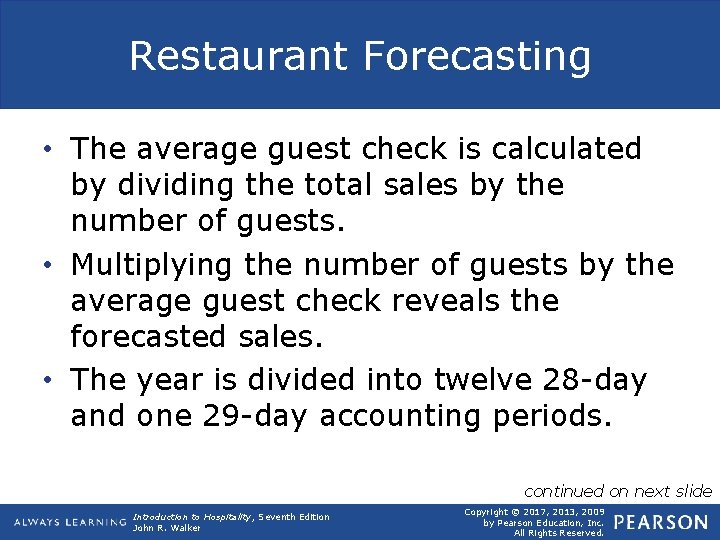 Restaurant Forecasting

• The average guest check is calculated by dividing the total sales by the number of guests.

• Multiplying the number of guests by the average guest check reveals the forecasted sales.

• The year is divided into twelve 28-day and one 29-day accounting periods.

continued on next slide

ALWAYS LEARNING

Introduction to Hospitality, Seventh Edition
John R. Walker

Copyright © 2017, 2013, 2009 by Pearson Education, Inc. All Rights Reserved.

PEARSON